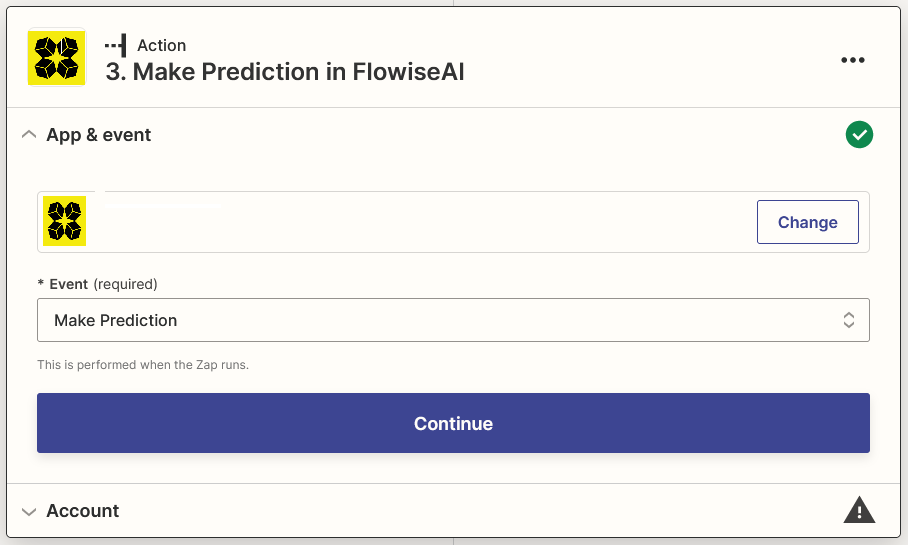 Action
3. Make Prediction in FlowiseAI

App & event

Change

* Event (required)

Make Prediction

This is performed when the Zap runs.

Continue

Account